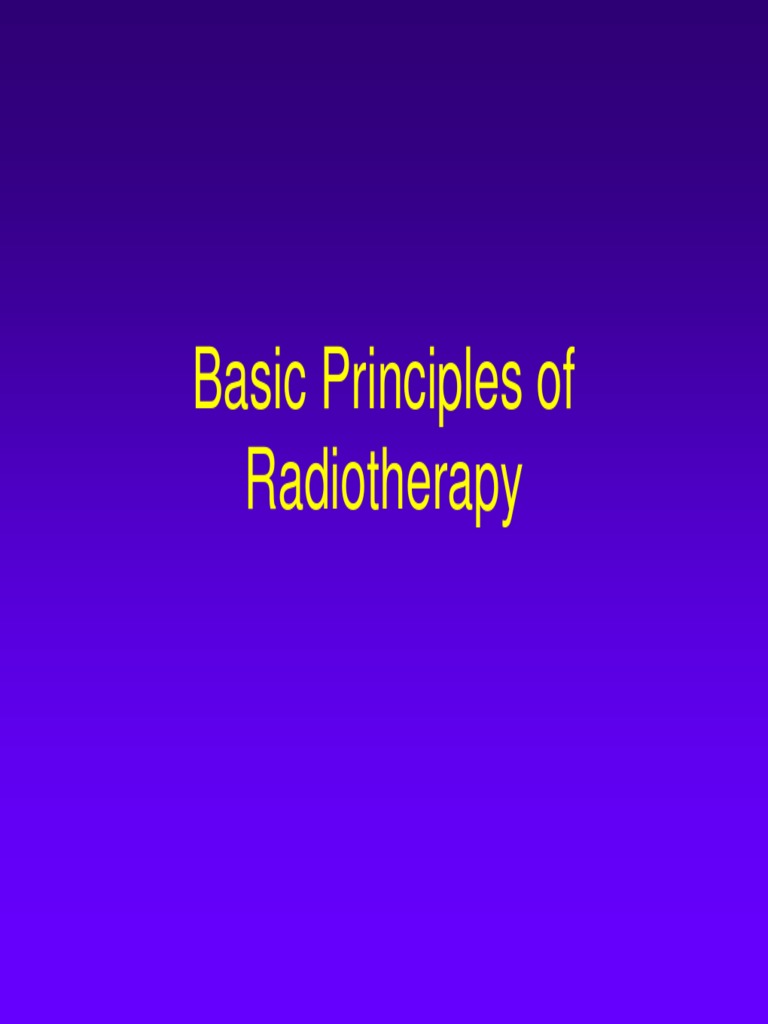 Basic Principles of Radiotherapy